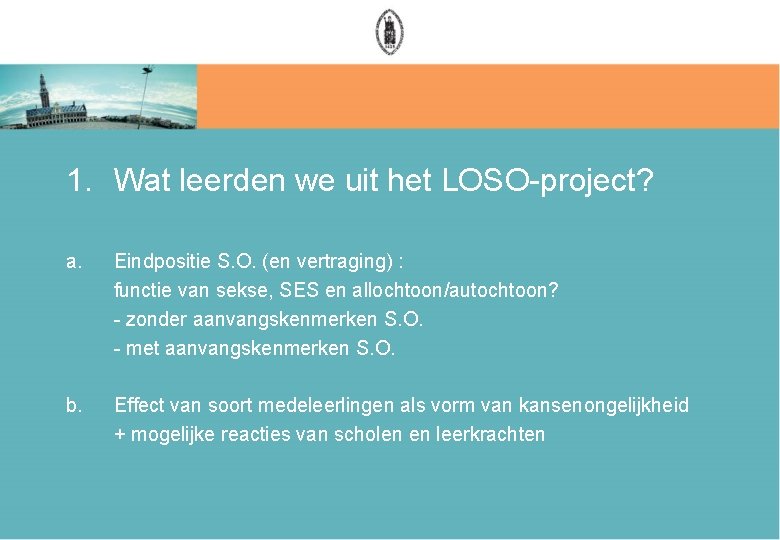 1. Wat leerden we uit het LOSO-project?

a. Eindpositie S.O. (en vertraging) :
functie van sekse, SES en allochtoon/autochtoon?
- zonder aanvangskenmerken S.O.
- met aanvangskenmerken S.O.

b. Effect van soort medeleerlingen als vorm van kansenongelijkheid
+ mogelijke reacties van scholen en leerkrachten